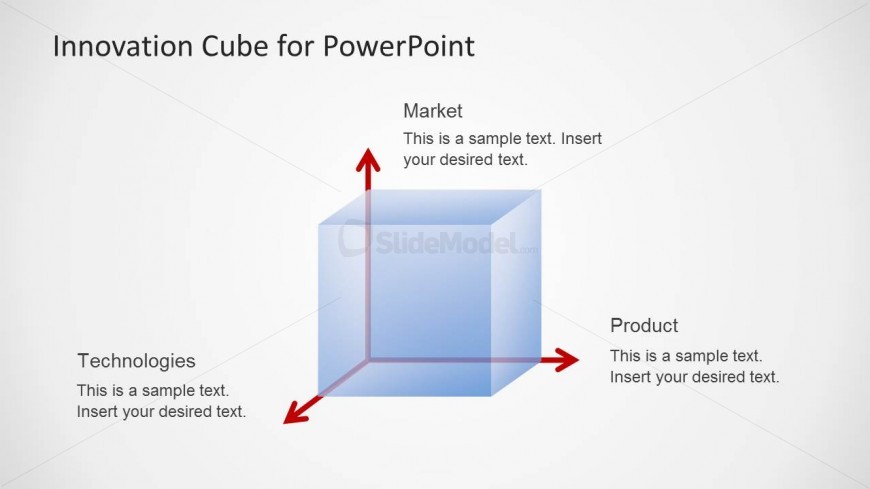 Innovation Cube for PowerPoint

Market

This is a sample text. Insert your desired text.

SlideModel.com

Product

This is a sample text. Insert your desired text.

Technologies

This is a sample text. Insert your desired text.